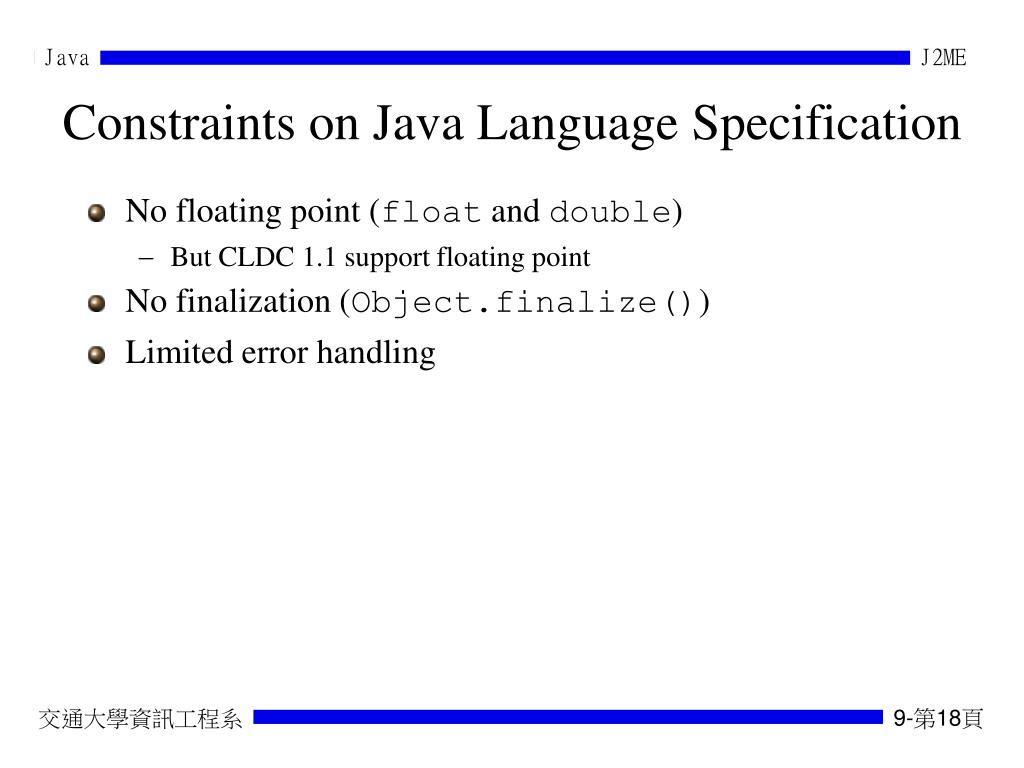 Java J2ME

Constraints on Java Language Specification

No floating point (float and double)

– But CLDC 1.1 support floating point

No finalization (Object.finalize())

Limited error handling

交通大學資訊工程系 9-第18頁